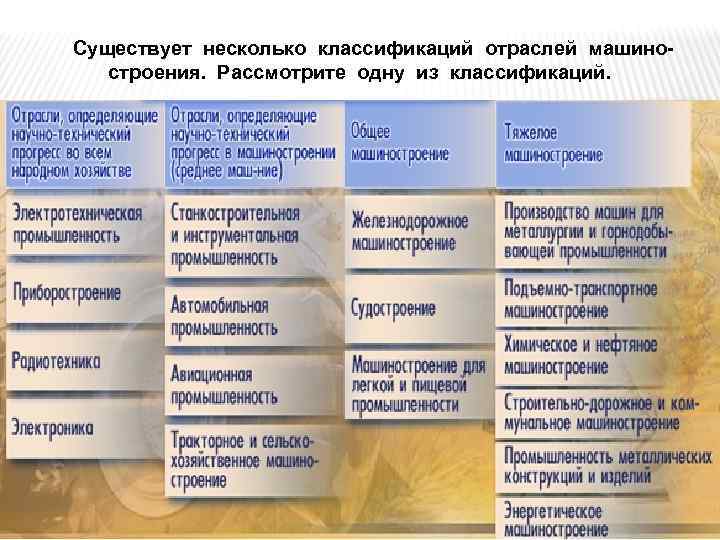 Существует несколько классификаций отраслей машиностроения. Рассмотрите одну из классификаций.

Отрасли, определяющие научно-технический прогресс во всем народном хозяйстве

Электротехническая промышленность

Приборостроение

Радиотехника

Электроника

Отрасли, определяющие научно-технический прогресс в машиностроении (среднее маш-ние)

Станкостроительная и инструментальная промышленность

Автомобильная промышленность

Авиационная промышленность

Тракторное и сельскохозяйственное машиностроение

Общее машиностроение

Железнодорожное машиностроение

Судостроение

Машиностроение для легкой и пищевой промышленности

Тяжелое машиностроение

Производство машин для металлургии и горнодобывающей промышленности

Подъемно-транспортное машиностроение

Химическое и нефтяное машиностроение

Строительно-дорожное и коммунальное машиностроение

Промышленность металлических конструкций и изделий

Энергетическое машиностроение